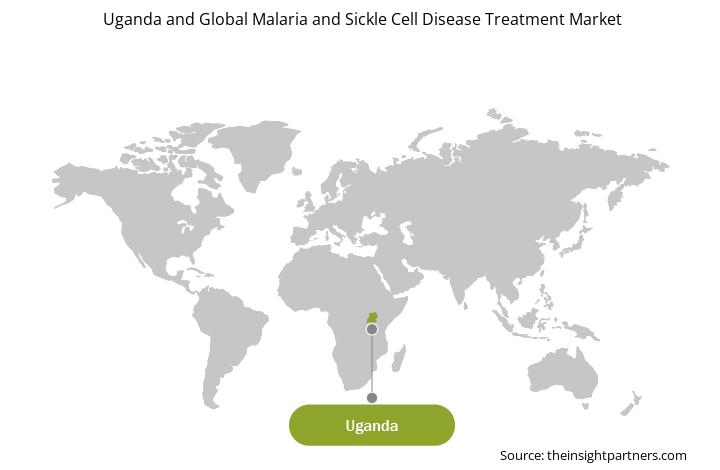 Uganda and Global Malaria and Sickle Cell Disease Treatment Market

Uganda

Source: theinsightpartners.com